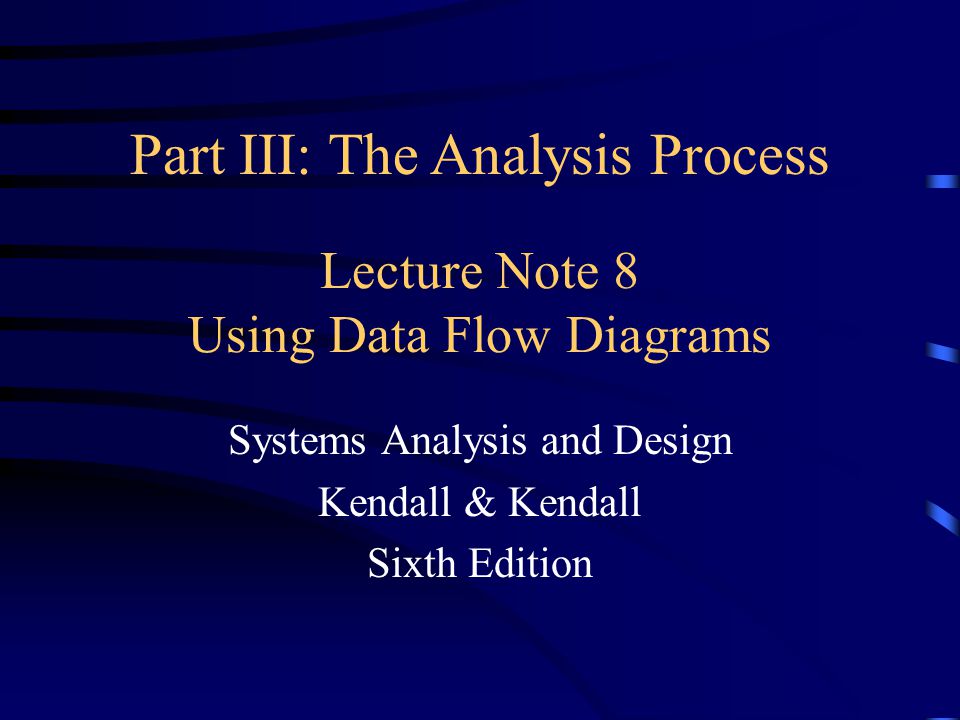 Part III: The Analysis Process

Lecture Note 8
Using Data Flow Diagrams

Systems Analysis and Design
Kendall & Kendall
Sixth Edition